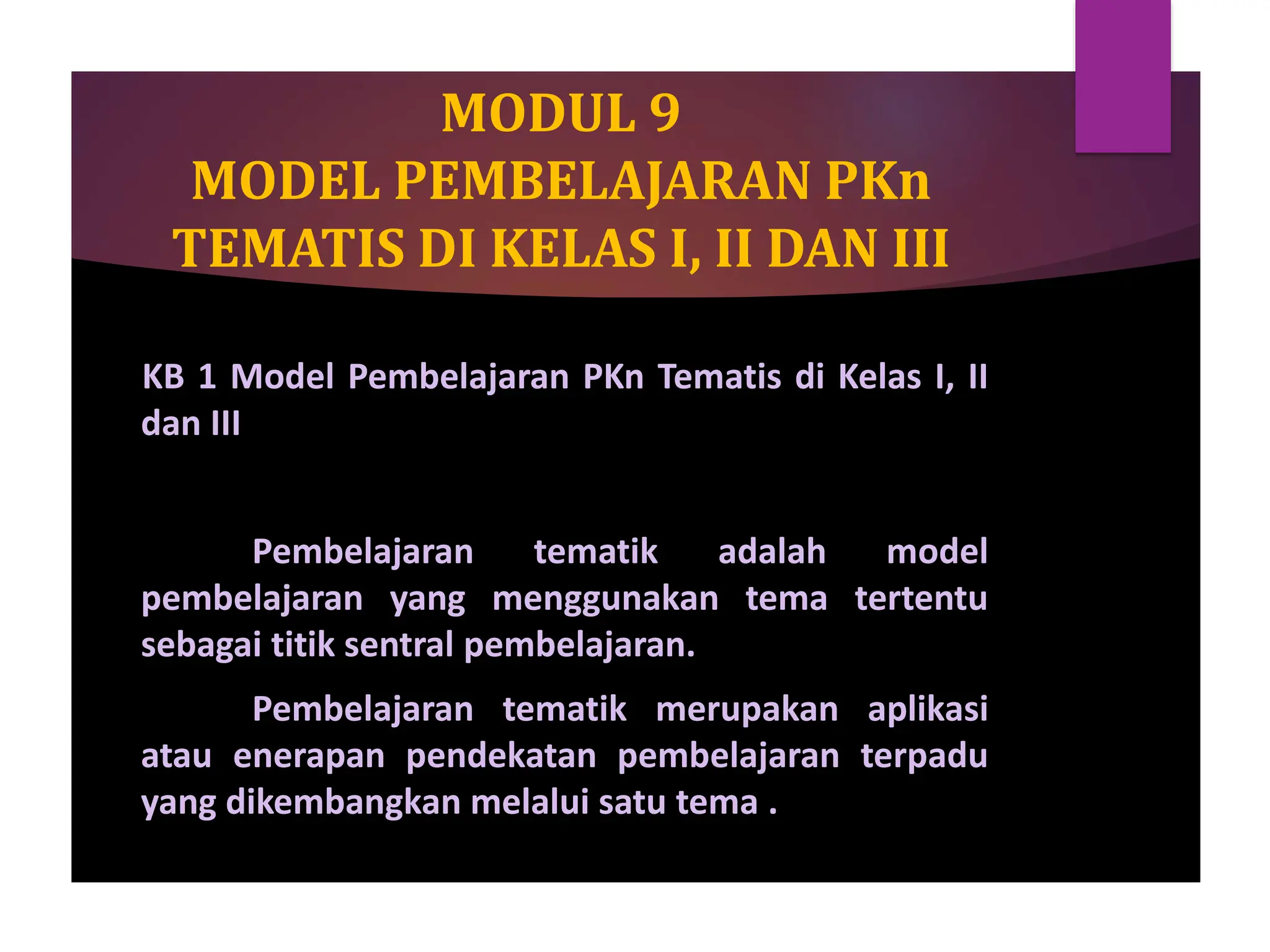 MODUL 9
MODEL PEMBELAJARAN PKn
TEMATIS DI KELAS I, II DAN III

KB 1 Model Pembelajaran PKn Tematis di Kelas I, II dan III

Pembelajaran tematik adalah model pembelajaran yang menggunakan tema tertentu sebagai titik sentral pembelajaran.

Pembelajaran tematik merupakan aplikasi atau enerapan pendekatan pembelajaran terpadu yang dikembangkan melalui satu tema .